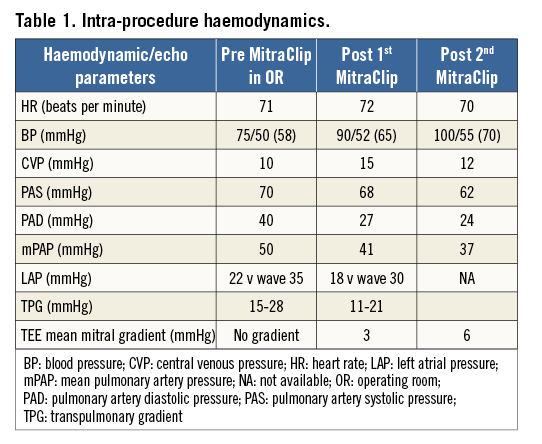 Table 1. Intra-procedure haemodynamics.

| Haemodynamic/echo parameters | Pre MitraClip in OR | Post 1$^{st}$ MitraClip | Post 2$^{nd}$ MitraClip |
|---|---|---|---|
| HR (beats per minute) | 71 | 72 | 70 |
| BP (mmHg) | 75/50 (58) | 90/52 (65) | 100/55 (70) |
| CVP (mmHg) | 10 | 15 | 12 |
| PAS (mmHg) | 70 | 68 | 62 |
| PAD (mmHg) | 40 | 27 | 24 |
| mPAP (mmHg) | 50 | 41 | 37 |
| LAP (mmHg) | 22 v wave 35 | 18 v wave 30 | NA |
| TPG (mmHg) | 15-28 | 11-21 | |
| TEE mean mitral gradient (mmHg) | No gradient | 3 | 6 |

BP: blood pressure; CVP: central venous pressure; HR: heart rate; LAP: left atrial pressure; mPAP: mean pulmonary artery pressure; NA: not available; OR: operating room; PAD: pulmonary artery diastolic pressure; PAS: pulmonary artery systolic pressure; TPG: transpulmonary gradient